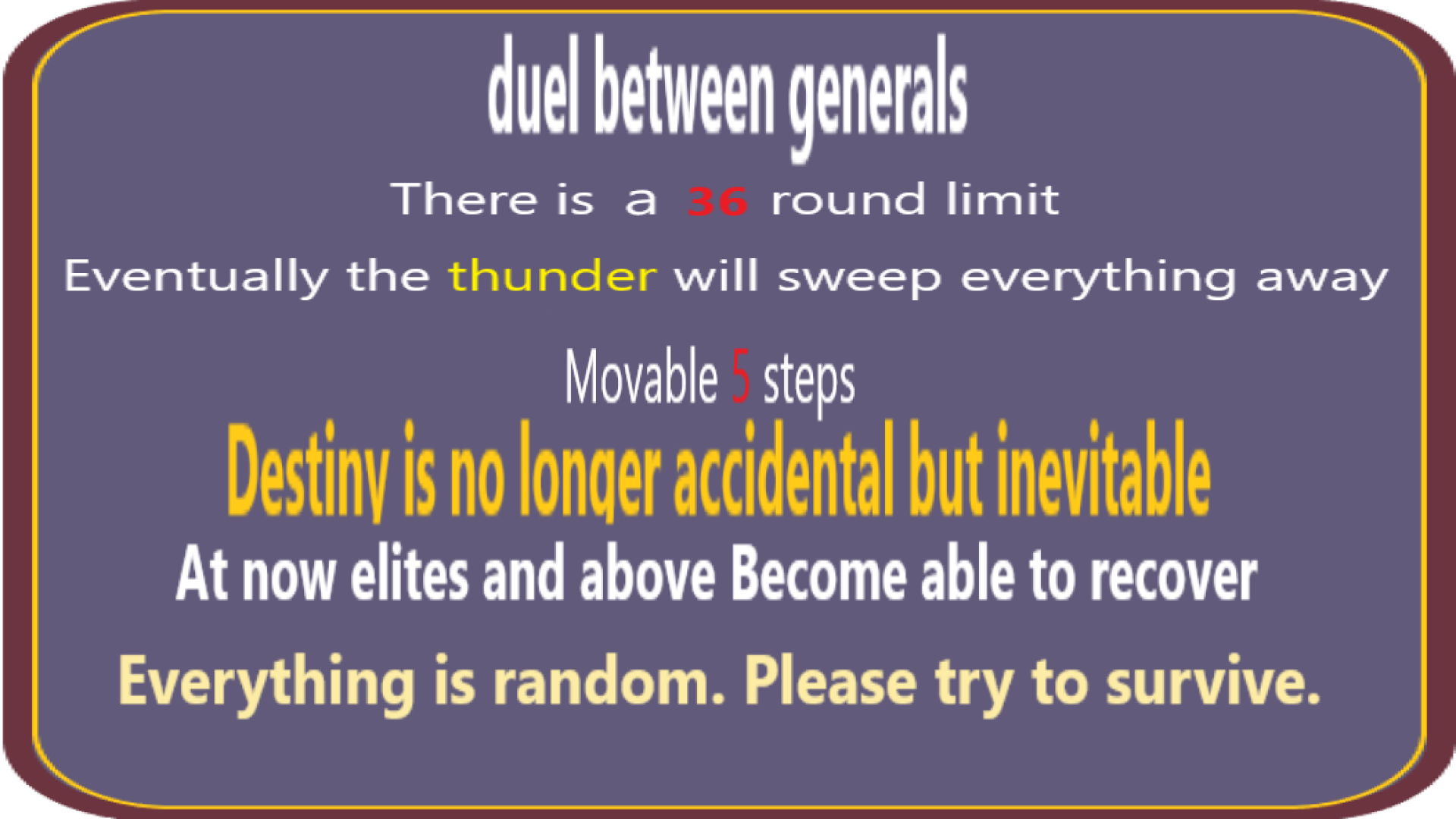 duel between generals

There is a 36 round limit

Eventually the thunder will sweep everything away

Movable 5 steps

Destiny is no longer accidental but inevitable

At now elites and above Become able to recover

Everything is random. Please try to survive.